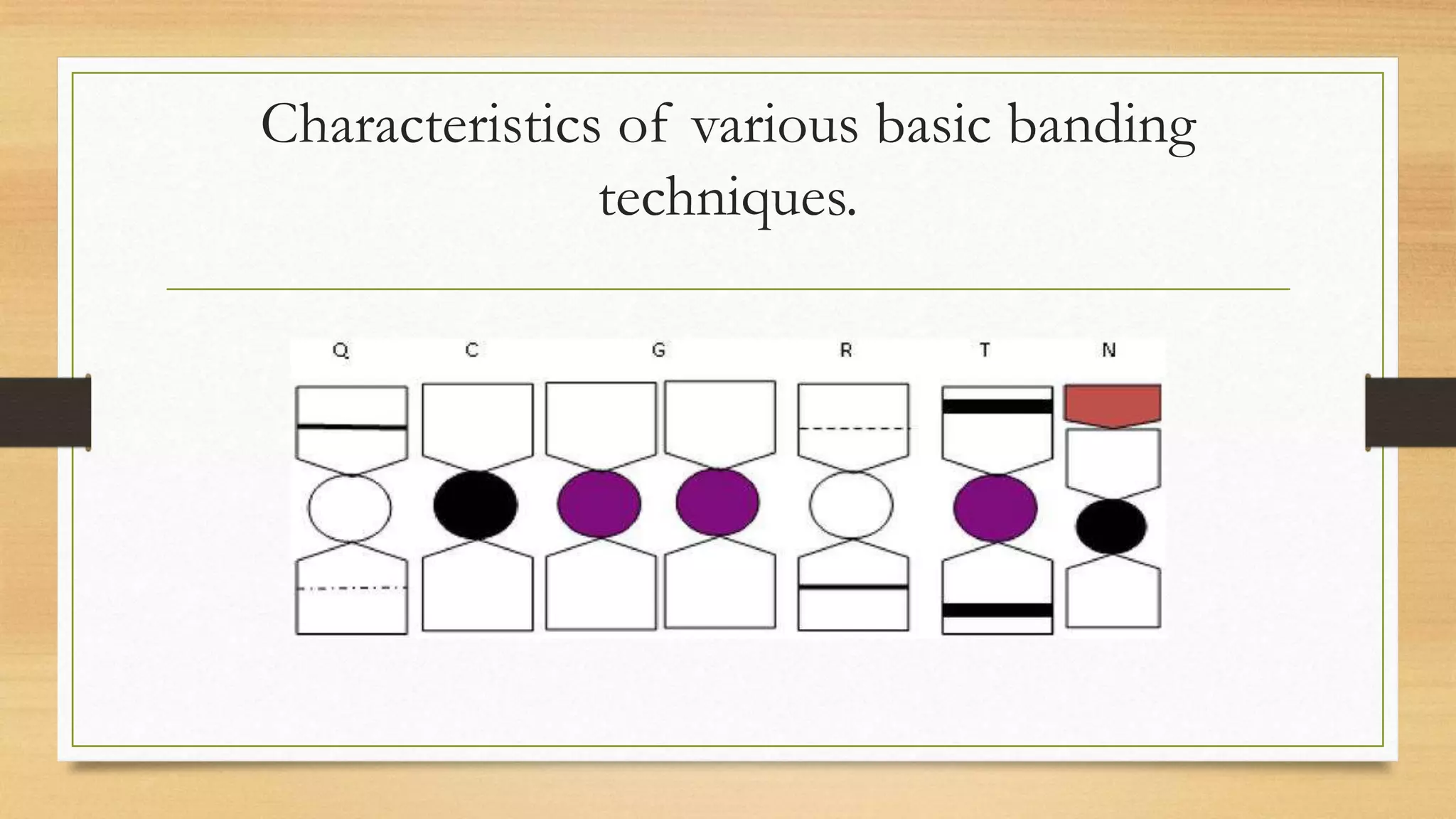 Characteristics of various basic banding techniques.

Q C G R T N